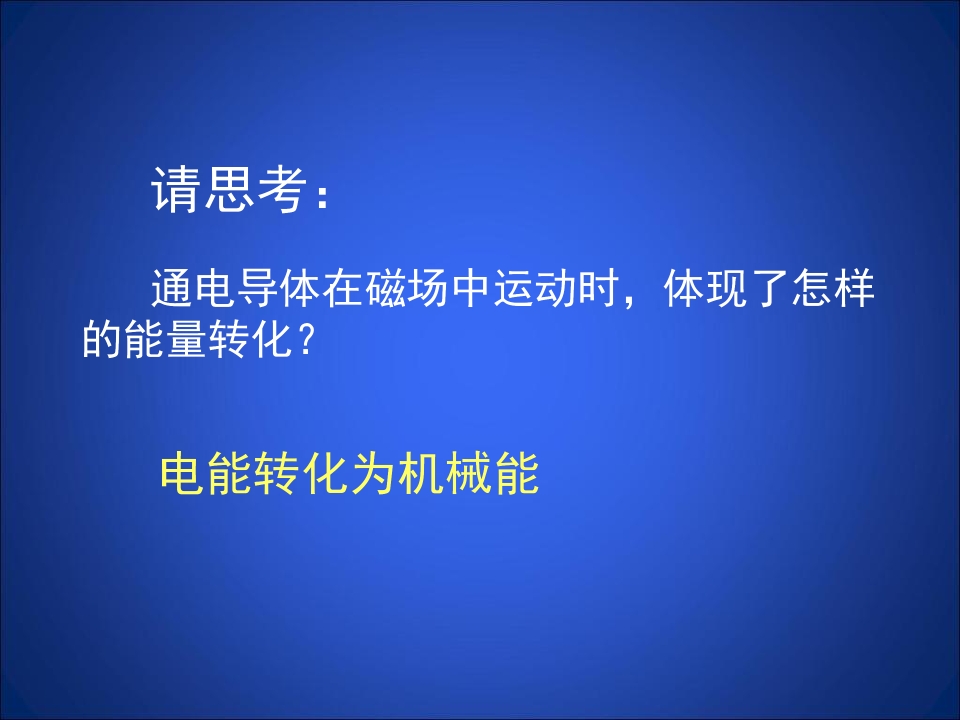 请思考：

通电导体在磁场中运动时，体现了怎样的能量转化？

电能转化为机械能